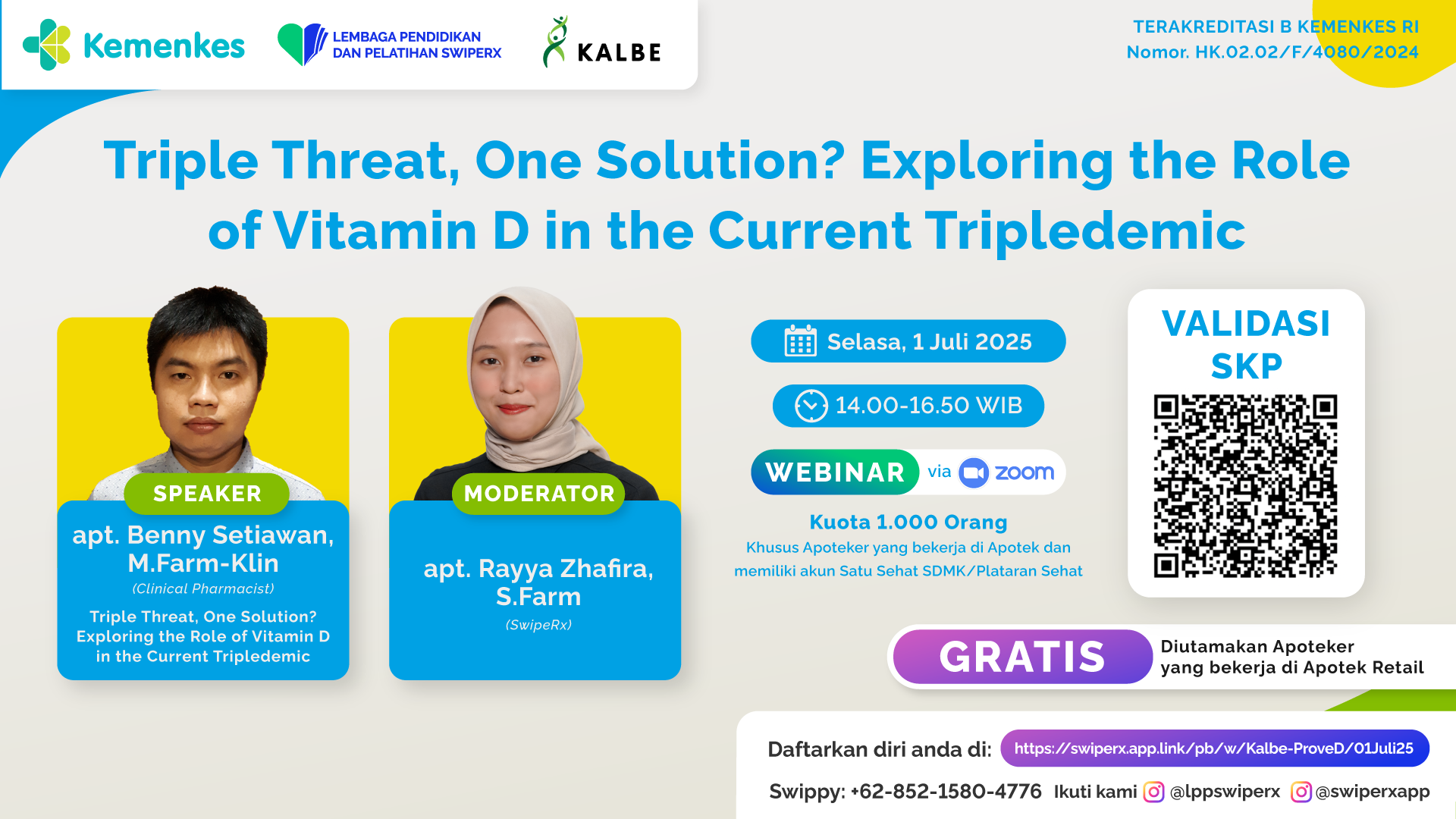 Kemenkes

LEMBAGA PENDIDIKAN DAN PELATIHAN SWIPERX

KALBE

TERAKREDITASI B KEMENKES RI
Nomor. HK.02.02/F/4080/2024

Triple Threat, One Solution? Exploring the Role of Vitamin D in the Current Tripledemic

SPEAKER
apt. Benny Setiawan, M.Farm-Klin
(Clinical Pharmacist)
Triple Threat, One Solution? Exploring the Role of Vitamin D in the Current Tripledemic

MODERATOR
apt. Rayya Zhafira, S.Farm
(SwipeRx)

Selasa, 1 Juli 2025

14.00-16.50 WIB

WEBINAR via zoom

Kuota 1.000 Orang
Khusus Apoteker yang bekerja di Apotek dan memiliki akun Satu Sehat SDMK/Plataran Sehat

VALIDASI SKP

GRATIS
Diutamakan Apoteker yang bekerja di Apotek Retail

Daftarkan diri anda di: https://swiperx.app.link/pb/w/Kalbe-ProveD/01Juli25

Swippy: +62-852-1580-4776 Ikuti kami @lppswiperx @swiperxapp